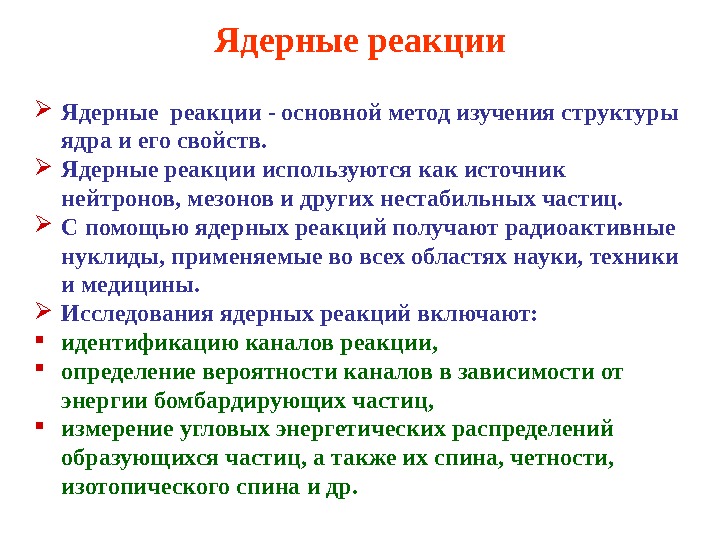 Ядерные реакции

➢ Ядерные реакции - основной метод изучения структуры ядра и его свойств.
➢ Ядерные реакции используются как источник нейтронов, мезонов и других нестабильных частиц.
➢ С помощью ядерных реакций получают радиоактивные нуклиды, применяемые во всех областях науки, техники и медицины.
➢ Исследования ядерных реакций включают:
▪ идентификацию каналов реакции,
▪ определение вероятности каналов в зависимости от энергии бомбардирующих частиц,
▪ измерение угловых энергетических распределений образующихся частиц, а также их спина, четности, изотопического спина и др.